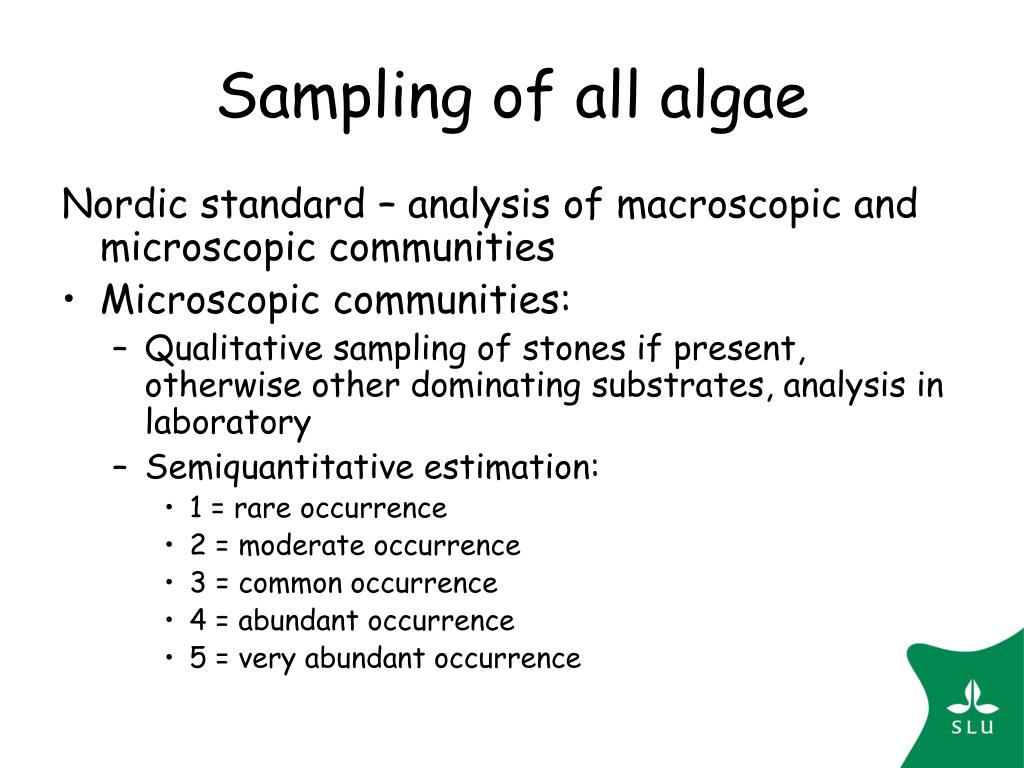 Sampling of all algae

Nordic standard – analysis of macroscopic and microscopic communities

• Microscopic communities:
  – Qualitative sampling of stones if present, otherwise other dominating substrates, analysis in laboratory
  – Semiquantitative estimation:
    • 1 = rare occurrence
    • 2 = moderate occurrence
    • 3 = common occurrence
    • 4 = abundant occurrence
    • 5 = very abundant occurrence

SLU